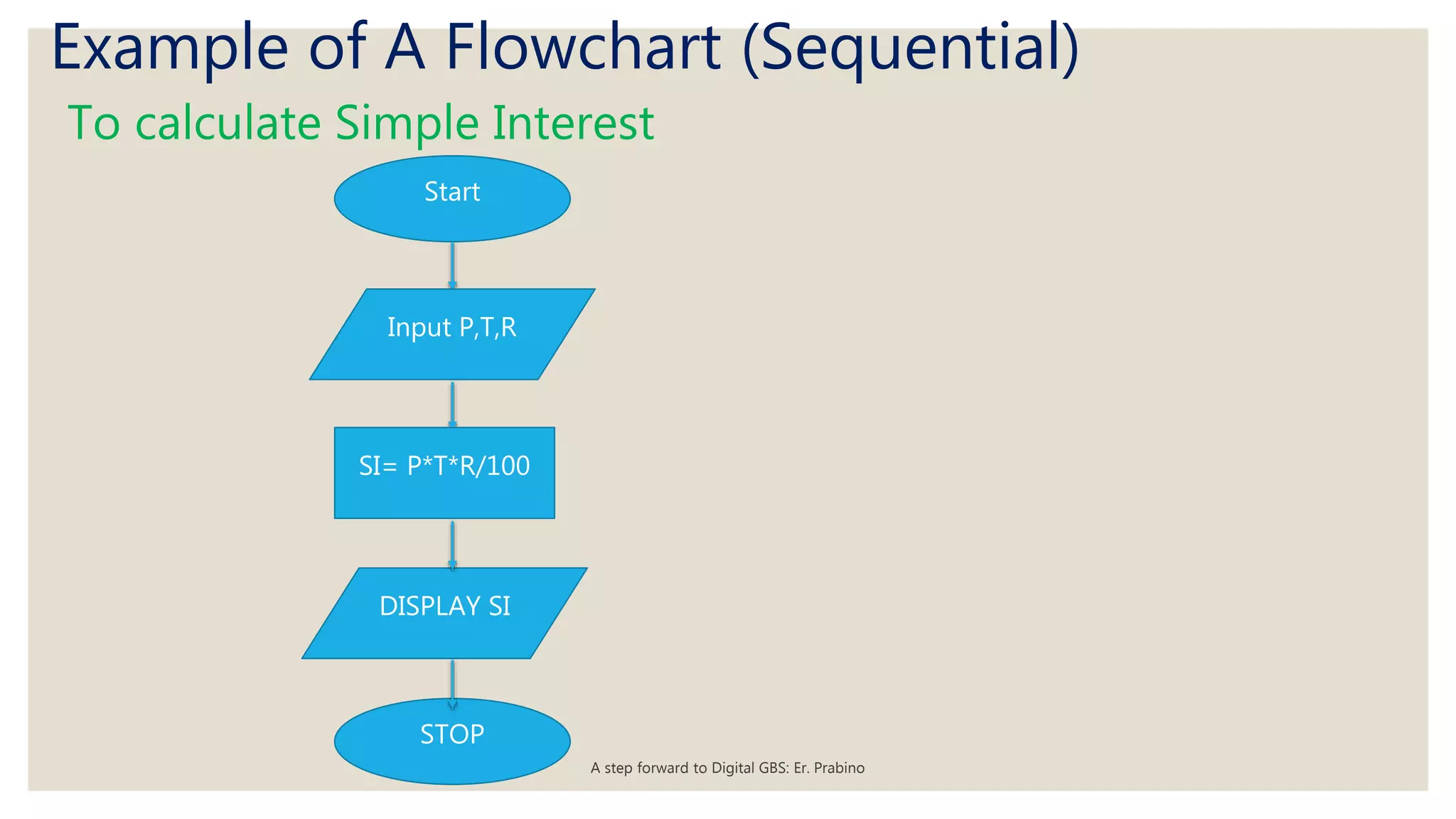 Example of A Flowchart (Sequential)

To calculate Simple Interest

Start

Input P,T,R

SI= P*T*R/100

DISPLAY SI

STOP

A step forward to Digital GBS: Er. Prabino